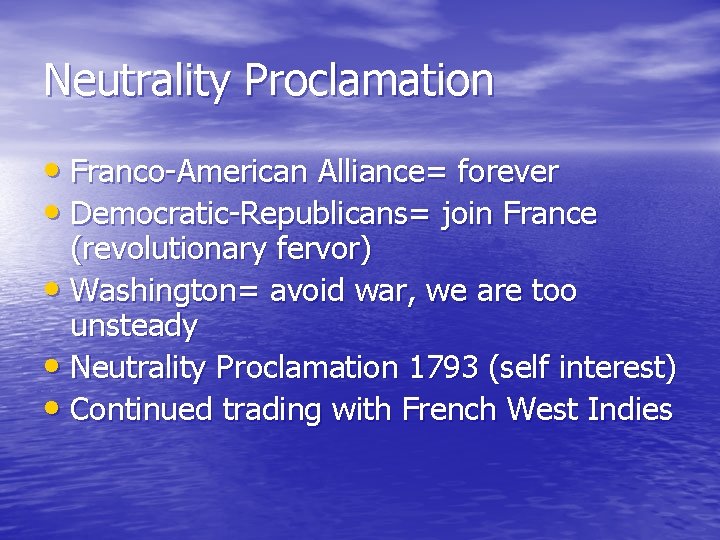 Neutrality Proclamation

• Franco-American Alliance= forever
• Democratic-Republicans= join France (revolutionary fervor)
• Washington= avoid war, we are too unsteady
• Neutrality Proclamation 1793 (self interest)
• Continued trading with French West Indies